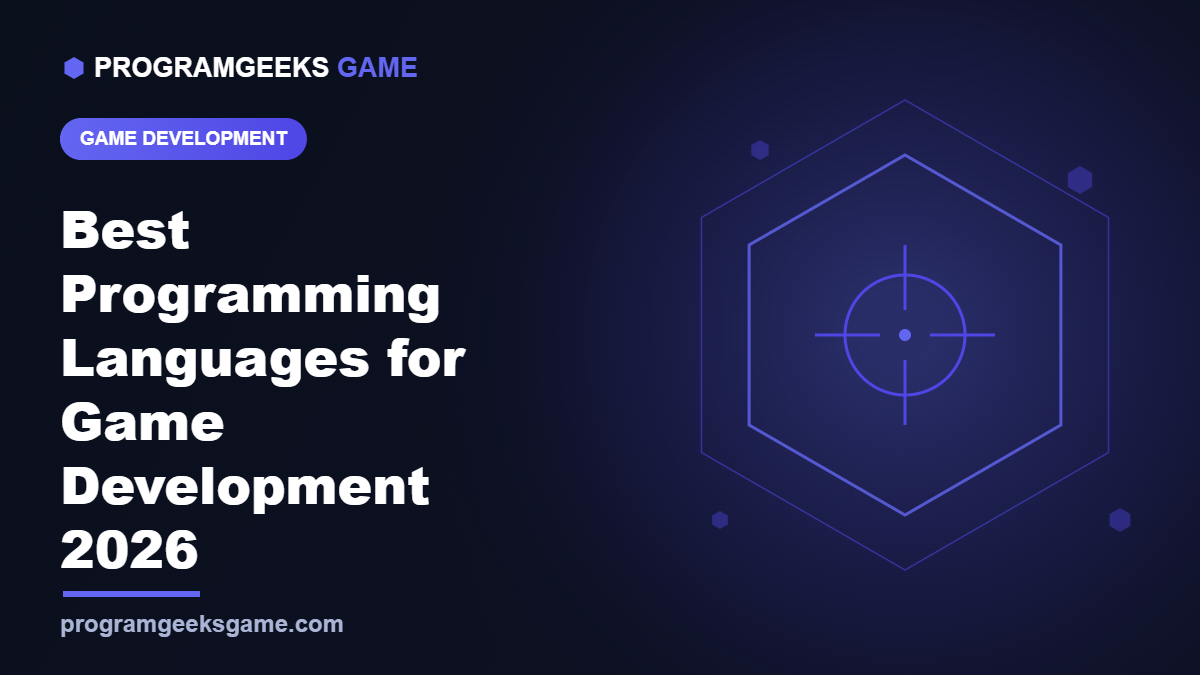 PROGRAMGEEKS GAME

GAME DEVELOPMENT

Best Programming Languages for Game Development 2026

programgeeksgame.com